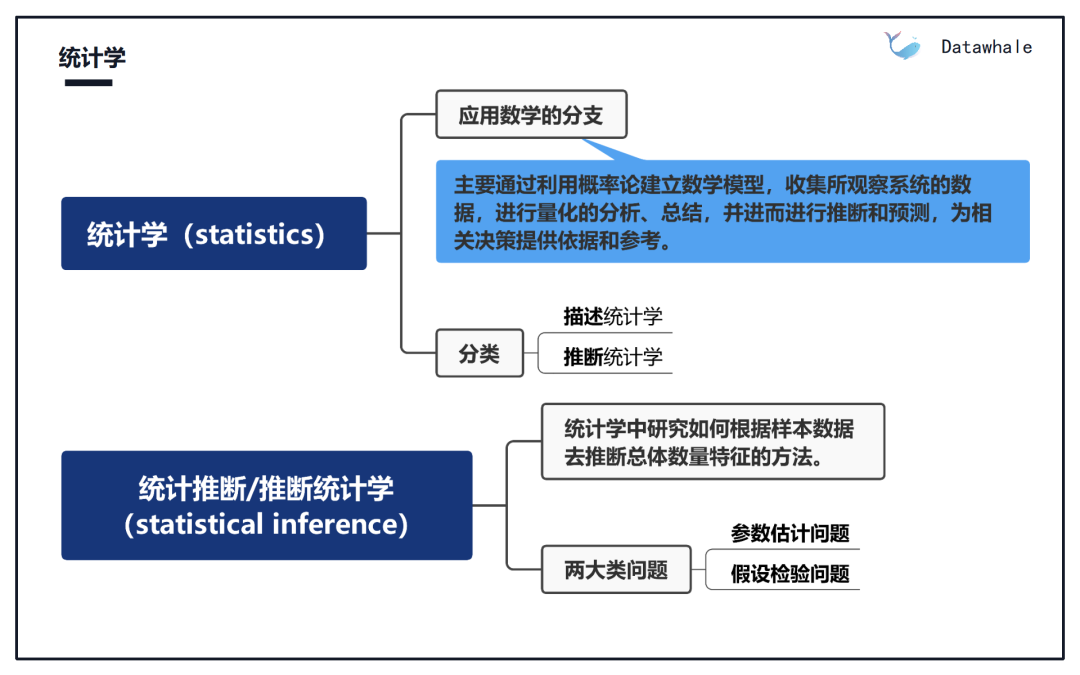 统计学

Datawhale

统计学（statistics）

应用数学的分支

主要通过利用概率论建立数学模型，收集所观察系统的数据，进行量化的分析、总结，并进而进行推断和预测，为相关决策提供依据和参考。

分类

描述统计学

推断统计学

统计推断/推断统计学（statistical inference）

统计学中研究如何根据样本数据去推断总体数量特征的方法。

两大类问题

参数估计问题

假设检验问题